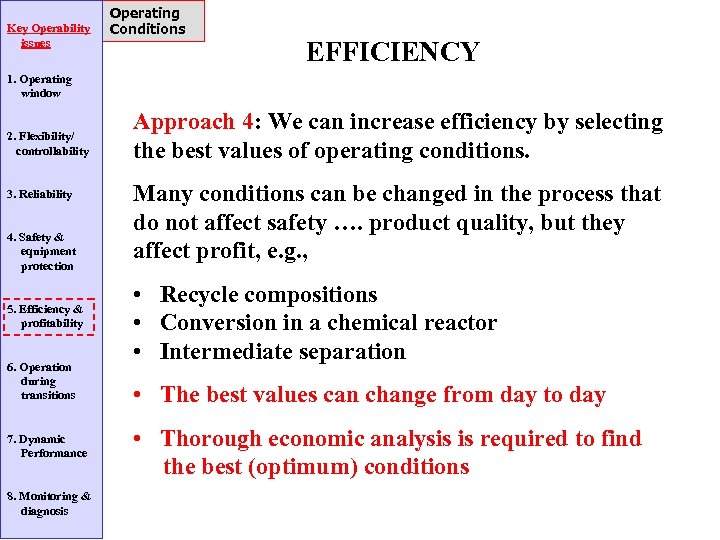 Key Operability issues

1. Operating window

2. Flexibility/ controllability

3. Reliability

4. Safety & equipment protection

5. Efficiency & profitability

6. Operation during transitions

7. Dynamic Performance

8. Monitoring & diagnosis

Operating Conditions

EFFICIENCY

Approach 4: We can increase efficiency by selecting the best values of operating conditions.

Many conditions can be changed in the process that do not affect safety …. product quality, but they affect profit, e.g.,

• Recycle compositions
• Conversion in a chemical reactor
• Intermediate separation

• The best values can change from day to day

• Thorough economic analysis is required to find the best (optimum) conditions